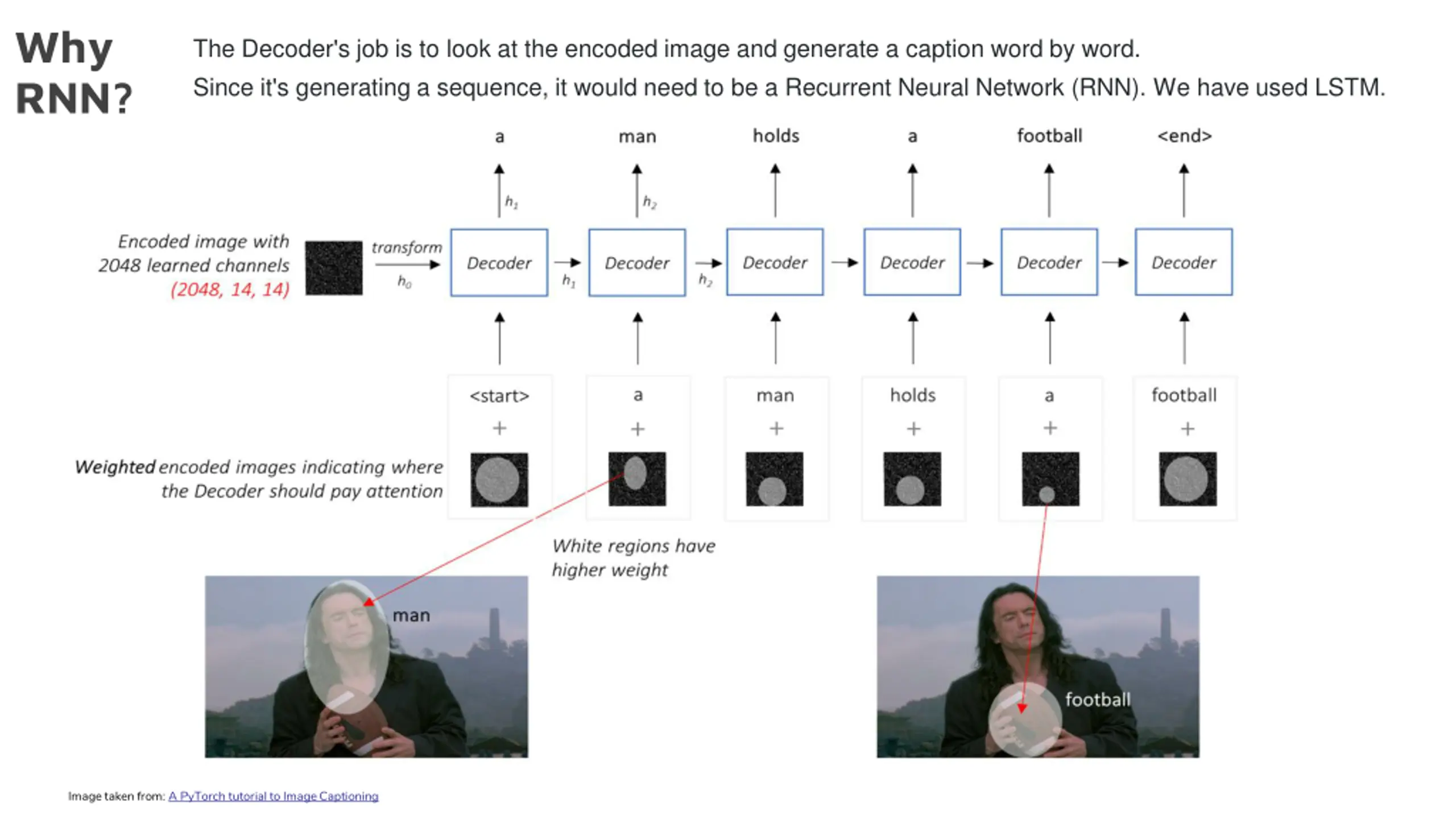 Why RNN?

The Decoder's job is to look at the encoded image and generate a caption word by word.

Since it's generating a sequence, it would need to be a Recurrent Neural Network (RNN). We have used LSTM.

a man holds a football <end>

$h_1$ $h_2$

Encoded image with 2048 learned channels (2048, 14, 14)

transform $h_0$

Decoder $h_1$ Decoder $h_2$ Decoder Decoder Decoder Decoder

<start> + a + man + holds + a + football +

Weighted encoded images indicating where the Decoder should pay attention

White regions have higher weight

man

football

Image taken from: A PyTorch tutorial to Image Captioning